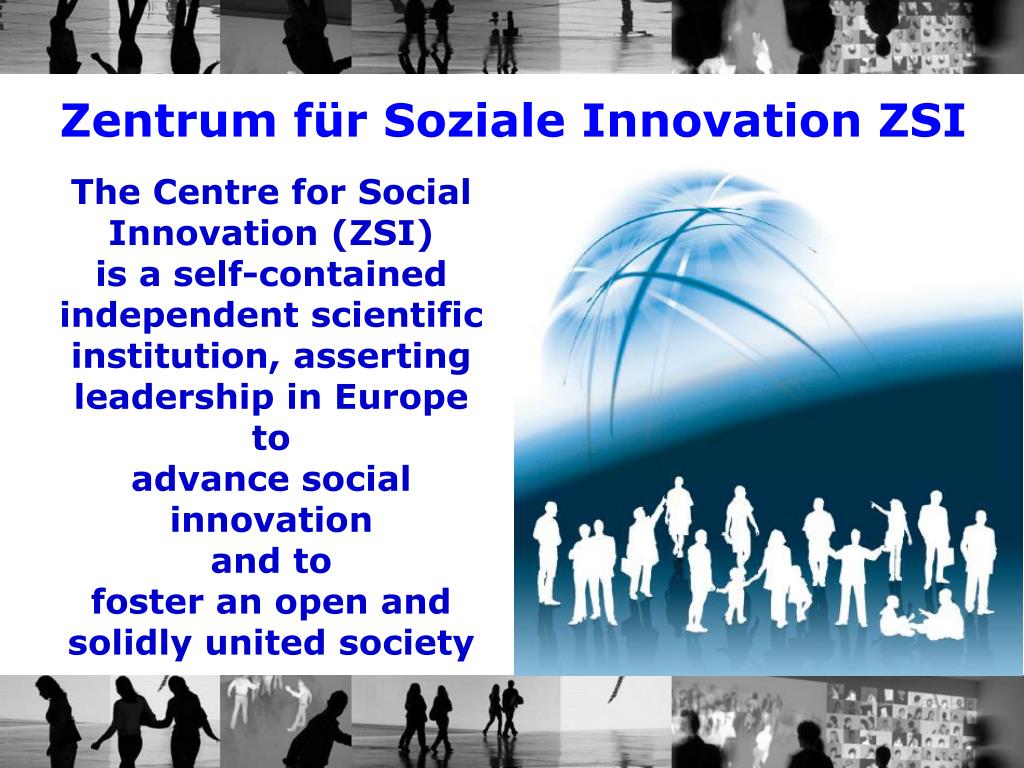 Zentrum für Soziale Innovation ZSI

The Centre for Social Innovation (ZSI) is a self-contained independent scientific institution, asserting leadership in Europe to advance social innovation and to foster an open and solidly united society